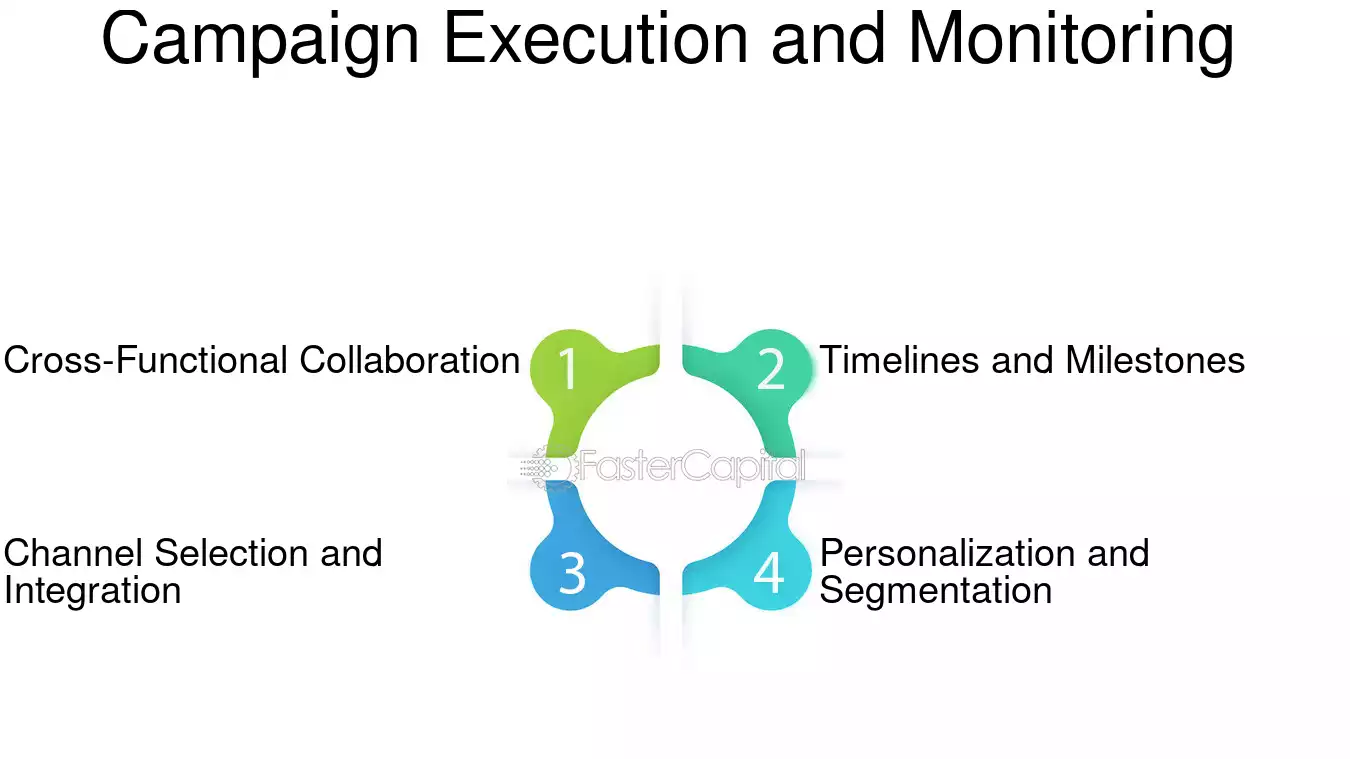 Campaign Execution and Monitoring

Cross-Functional Collaboration

1

2

Timelines and Milestones

FasterCapital

Channel Selection and Integration

3

4

Personalization and Segmentation